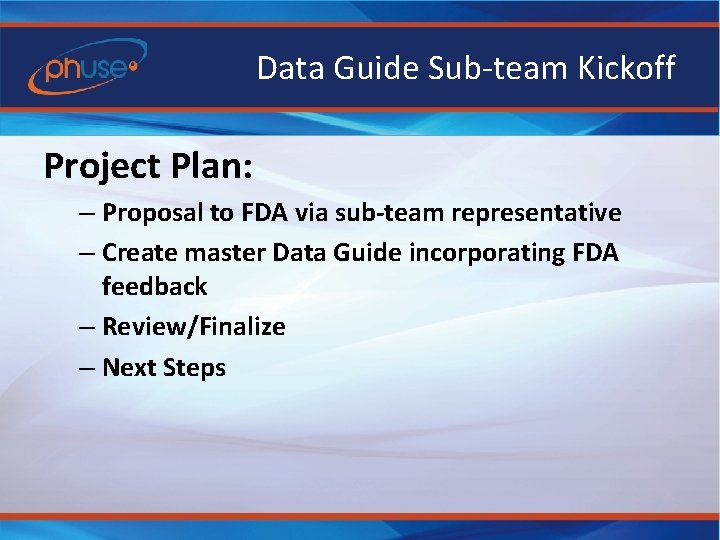 phuse

Data Guide Sub-team Kickoff

Project Plan:

– Proposal to FDA via sub-team representative

– Create master Data Guide incorporating FDA feedback

– Review/Finalize

– Next Steps